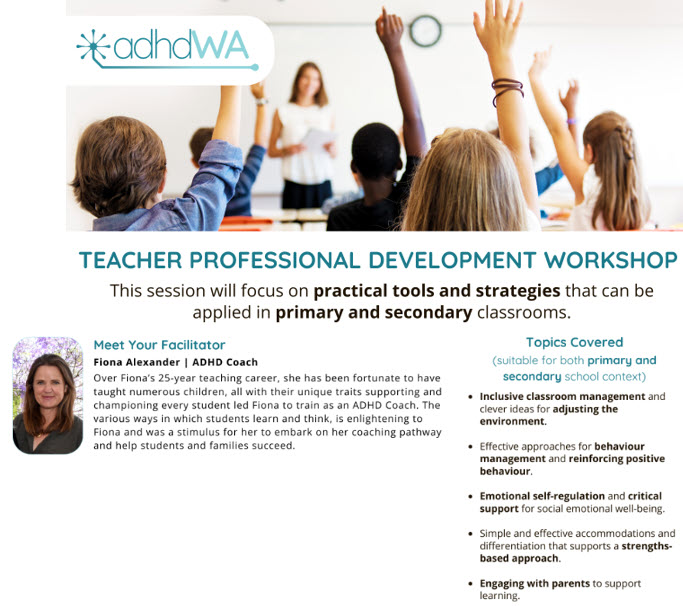 adhdWA

TEACHER PROFESSIONAL DEVELOPMENT WORKSHOP

This session will focus on practical tools and strategies that can be applied in primary and secondary classrooms.

Meet Your Facilitator

Fiona Alexander | ADHD Coach

Over Fiona's 25-year teaching career, she has been fortunate to have taught numerous children, all with their unique traits supporting and championing every student led Fiona to train as an ADHD Coach. The various ways in which students learn and think, is enlightening to Fiona and was a stimulus for her to embark on her coaching pathway and help students and families succeed.

Topics Covered
(suitable for both primary and secondary school context)

• Inclusive classroom management and clever ideas for adjusting the environment.

• Effective approaches for behaviour management and reinforcing positive behaviour.

• Emotional self-regulation and critical support for social emotional well-being.

• Simple and effective accommodations and differentiation that supports a strengths-based approach.

• Engaging with parents to support learning.